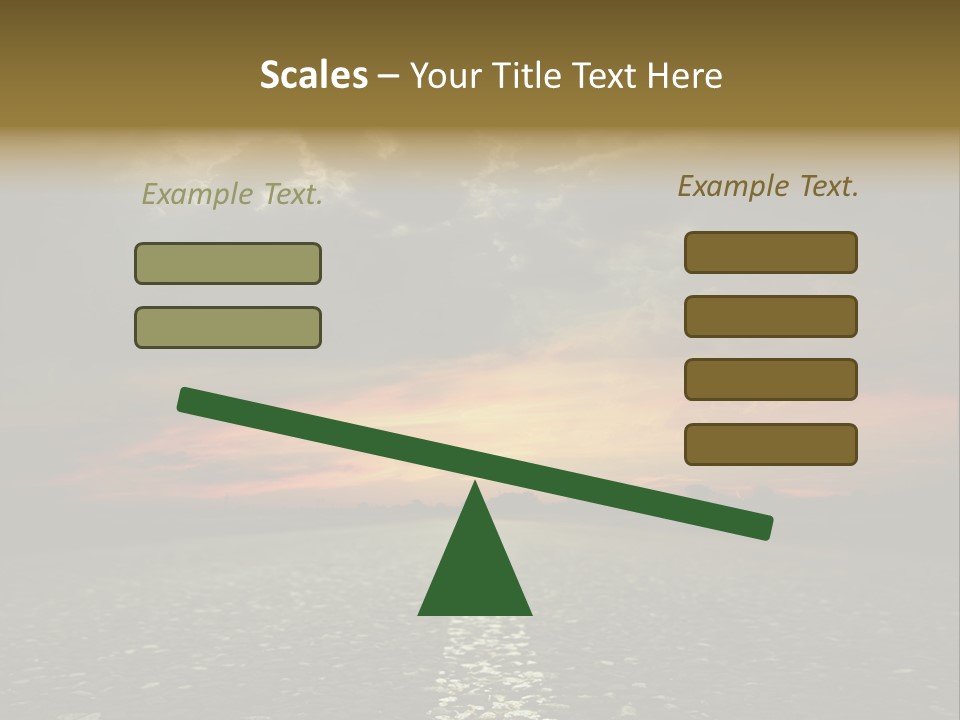 Scales – Your Title Text Here

Example Text.

Example Text.